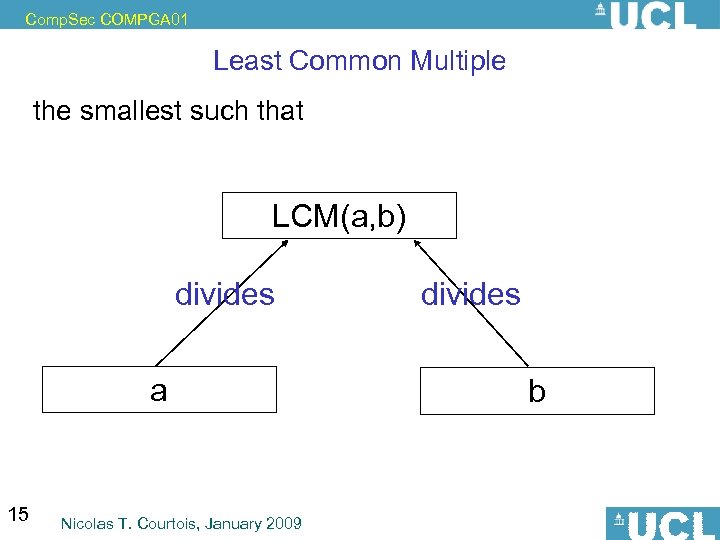 CompSec COMPGA01

UCL

Least Common Multiple

the smallest such that

LCM(a,b)

divides

divides

a

b

15

Nicolas T. Courtois, January 2009

UCL